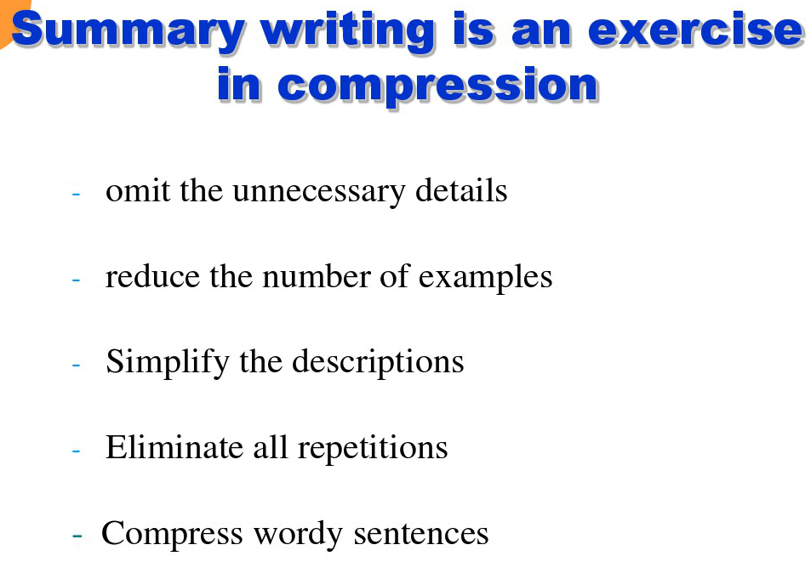 Summary writing is an exercise in compression

- omit the unnecessary details

- reduce the number of examples

- Simplify the descriptions

- Eliminate all repetitions

- Compress wordy sentences